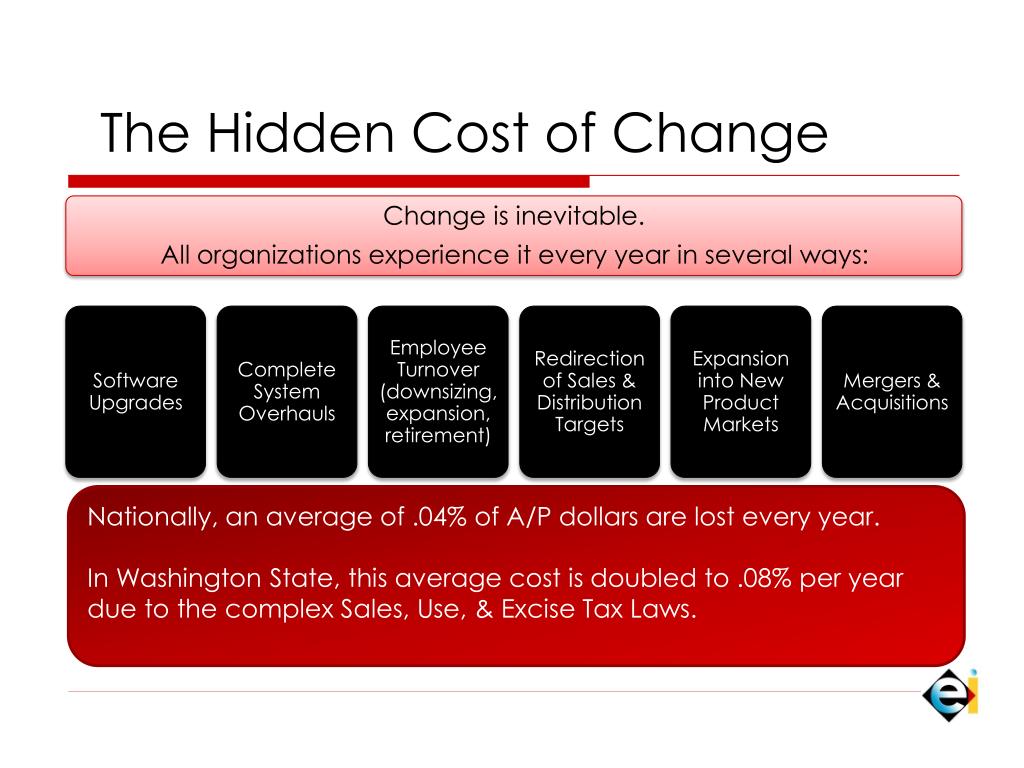 The Hidden Cost of Change

Change is inevitable.
All organizations experience it every year in several ways:

Software Upgrades

Complete System Overhauls

Employee Turnover (downsizing, expansion, retirement)

Redirection of Sales & Distribution Targets

Expansion into New Product Markets

Mergers & Acquisitions

Nationally, an average of .04% of A/P dollars are lost every year.

In Washington State, this average cost is doubled to .08% per year due to the complex Sales, Use, & Excise Tax Laws.

ei